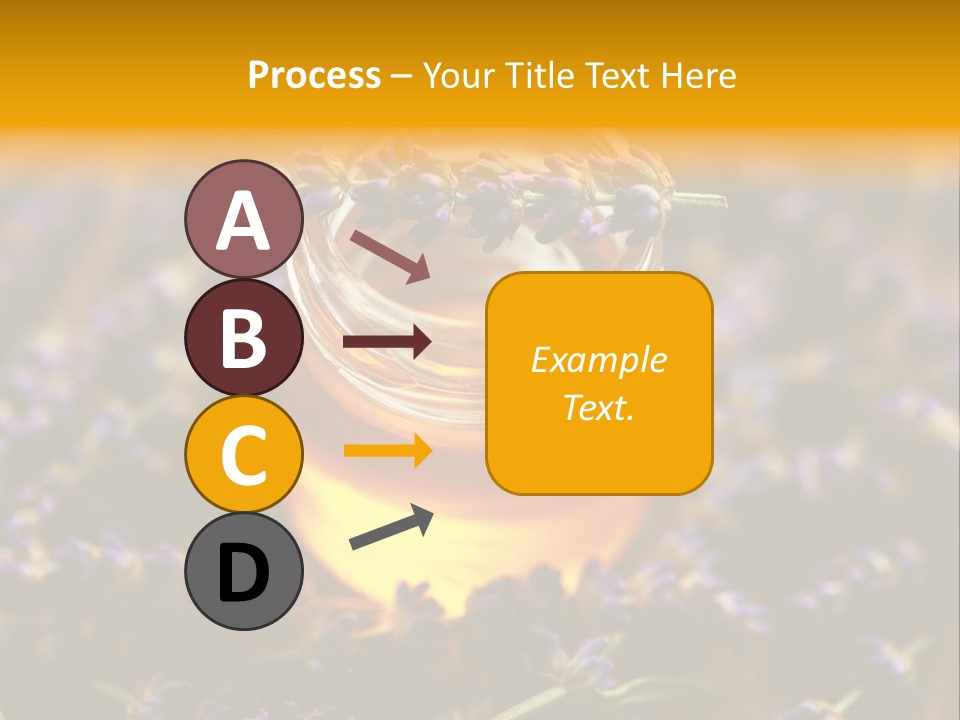 Process – Your Title Text Here

A

B

C

D

Example Text.